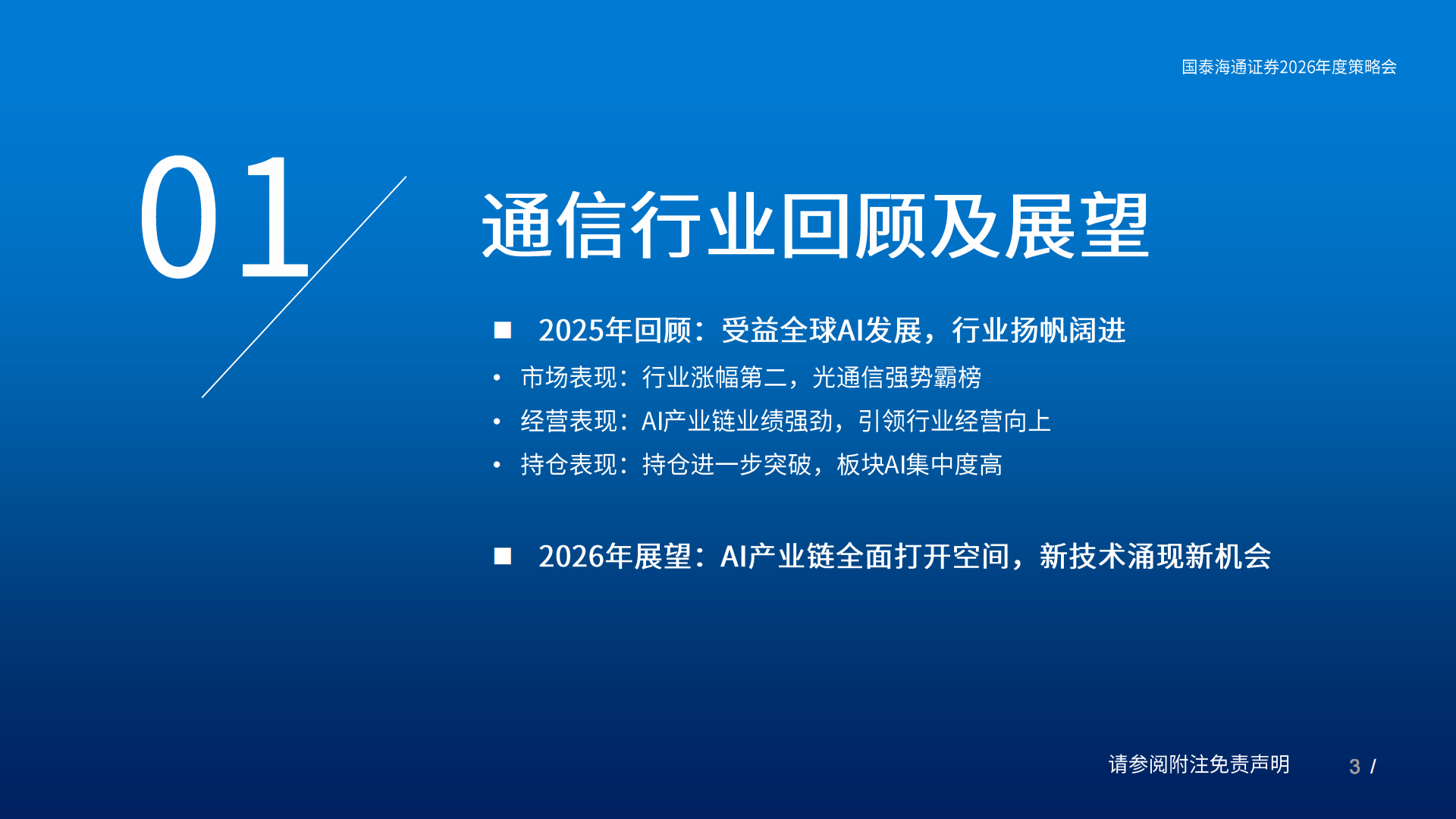 国泰海通证券2026年度策略会

01

通信行业回顾及展望

■ 2025年回顾：受益全球AI发展，行业扬帆阔进

• 市场表现：行业涨幅第二，光通信强势霸榜

• 经营表现：AI产业链业绩强劲，引领行业经营向上

• 持仓表现：持仓进一步突破，板块AI集中度高

■ 2026年展望：AI产业链全面打开空间，新技术涌现新机会

请参阅附注免责声明

3 /